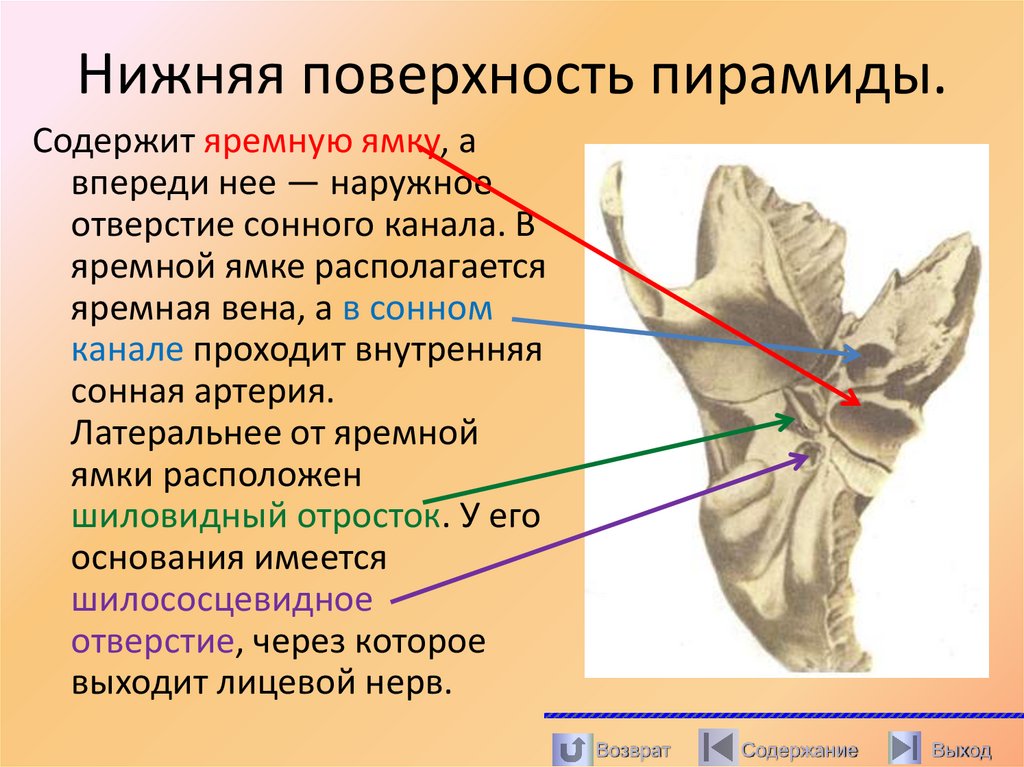 Нижняя поверхность пирамиды.

Содержит яремную ямку, а впереди нее — наружное отверстие сонного канала. В яремной ямке располагается яремная вена, а в сонном канале проходит внутренняя сонная артерия. Латеральнее от яремной ямки расположен шиловидный отросток. У его основания имеется шилососцевидное отверстие, через которое выходит лицевой нерв.

Возврат Содержание Выход